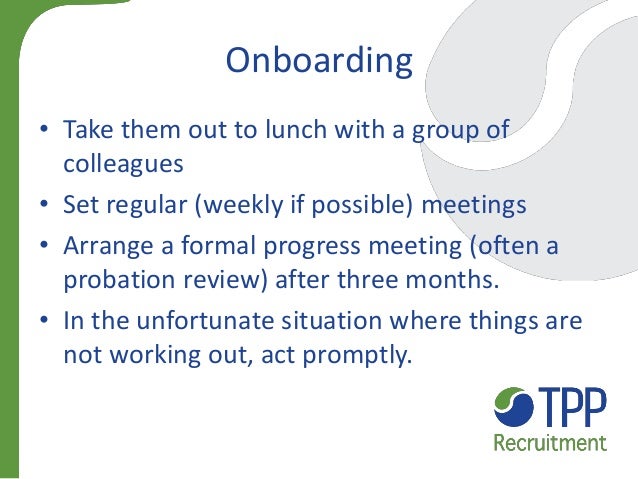 Onboarding

• Take them out to lunch with a group of colleagues
• Set regular (weekly if possible) meetings
• Arrange a formal progress meeting (often a probation review) after three months.
• In the unfortunate situation where things are not working out, act promptly.

TPP
Recruitment